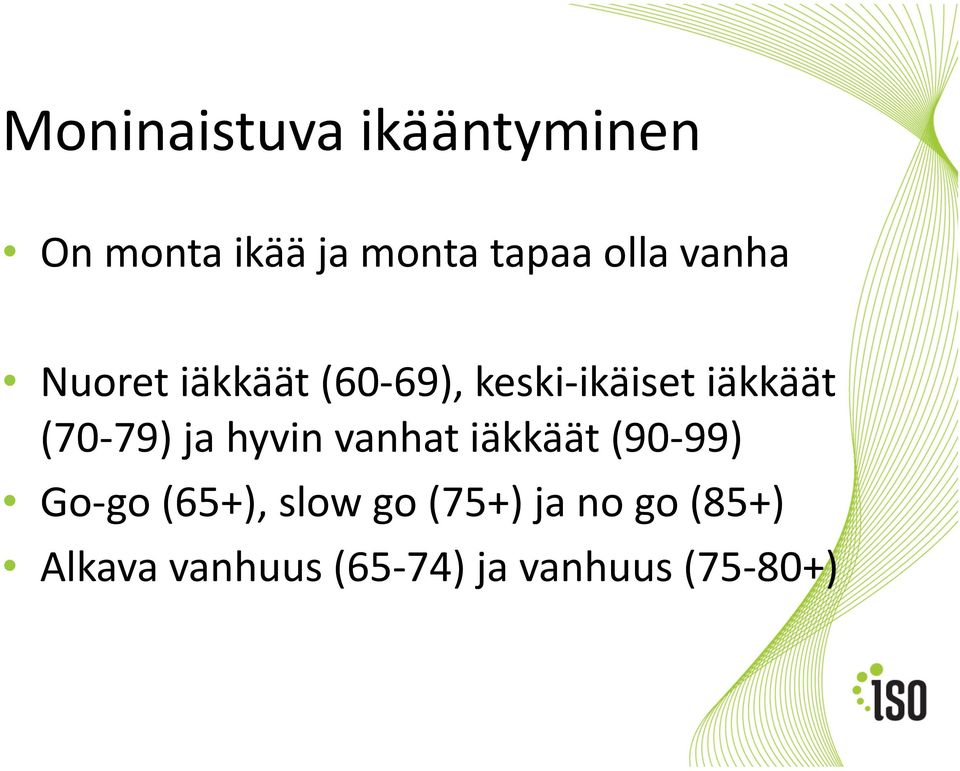 Moninaistuva ikääntyminen

• On monta ikää ja monta tapaa olla vanha

• Nuoret iäkkäät (60-69), keski-ikäiset iäkkäät (70-79) ja hyvin vanhat iäkkäät (90-99)
• Go-go (65+), slow go (75+) ja no go (85+)
• Alkava vanhuus (65-74) ja vanhuus (75-80+)

ISO